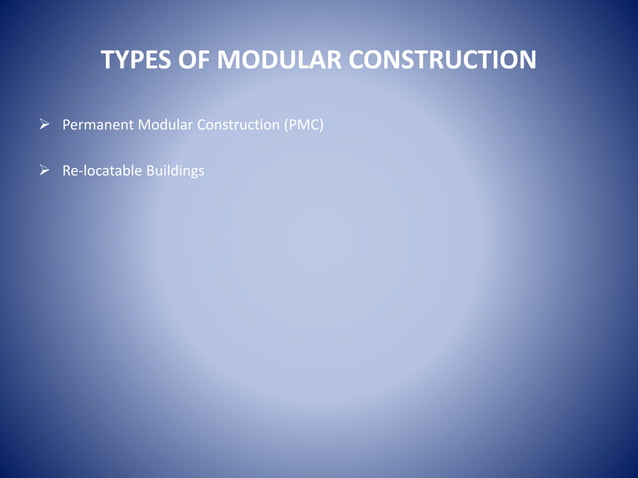 TYPES OF MODULAR CONSTRUCTION

➢ Permanent Modular Construction (PMC)

➢ Re-locatable Buildings